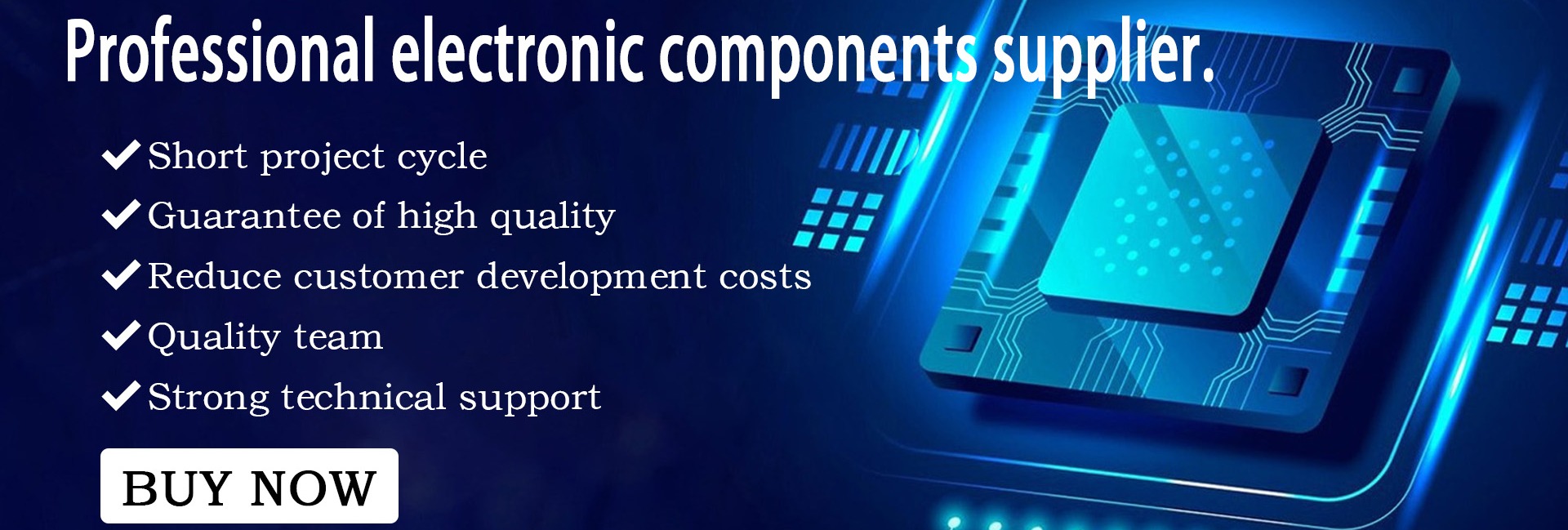 Professional electronic components supplier.

✔ Short project cycle
✔ Guarantee of high quality
✔ Reduce customer development costs
✔ Quality team
✔ Strong technical support

BUY NOW